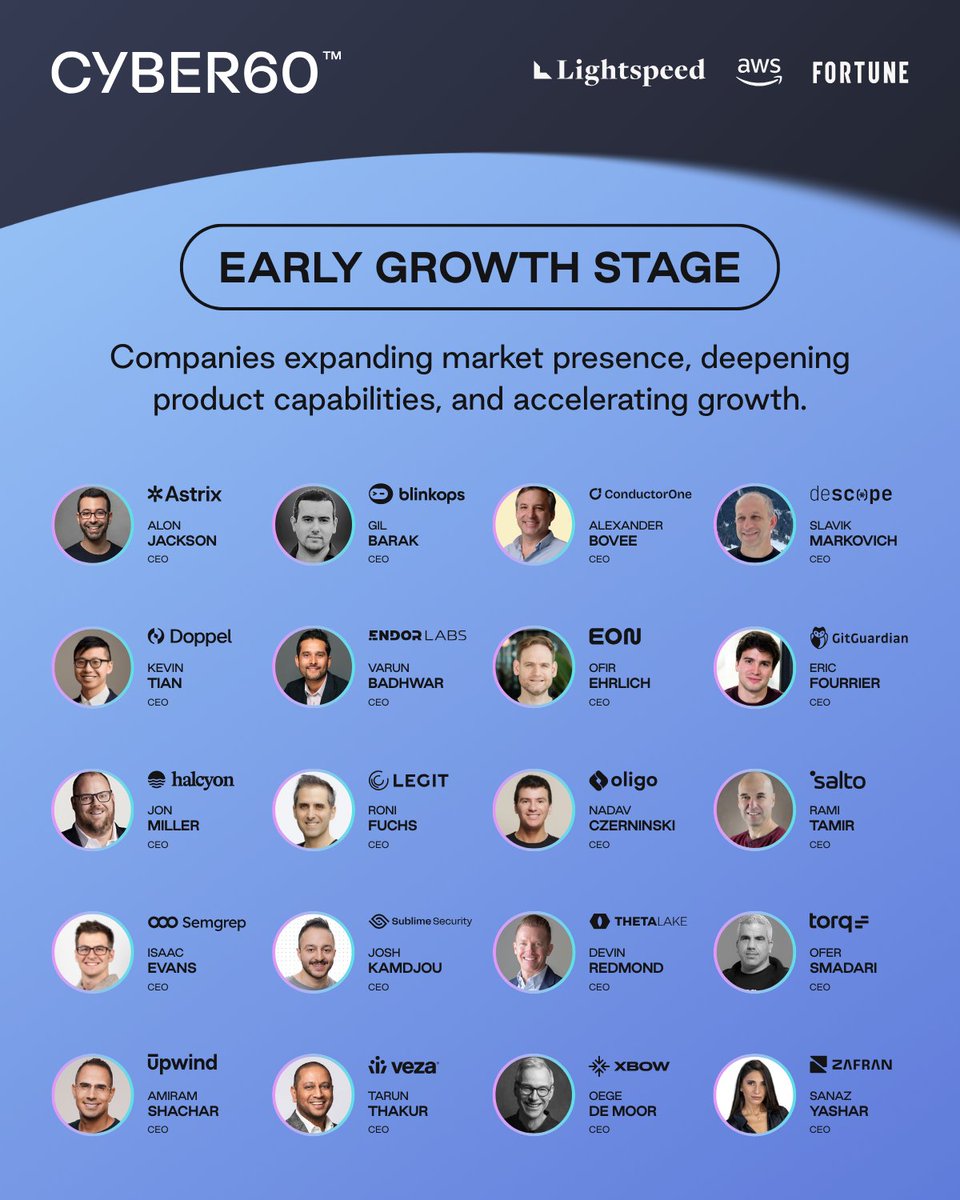 CYBER60™

Lightspeed aws FORTUNE

EARLY GROWTH STAGE

Companies expanding market presence, deepening product capabilities, and accelerating growth.

Astrix
ALON JACKSON
CEO

blinkops
GIL BARAK
CEO

ConductorOne
ALEXANDER BOVEE
CEO

descope
SLAVIK MARKOVICH
CEO

Doppel
KEVIN TIAN
CEO

ENDOR LABS
VARUN BADHWAR
CEO

EON
OFIR EHRLICH
CEO

GitGuardian
ERIC FOURRIER
CEO

halcyon
JON MILLER
CEO

LEGIT
RONI FUCHS
CEO

oligo
NADAV CZERNINSKI
CEO

salto
RAMI TAMIR
CEO

Semgrep
ISAAC EVANS
CEO

Sublime Security
JOSH KAMDJOU
CEO

THETALAKE
DEVIN REDMOND
CEO

torq
OFER SMADARI
CEO

upwind
AMIRAM SHACHAR
CEO

veza
TARUN THAKUR
CEO

XBOW
OEGE DE MOOR
CEO

ZAFRAN
SANAZ YASHAR
CEO